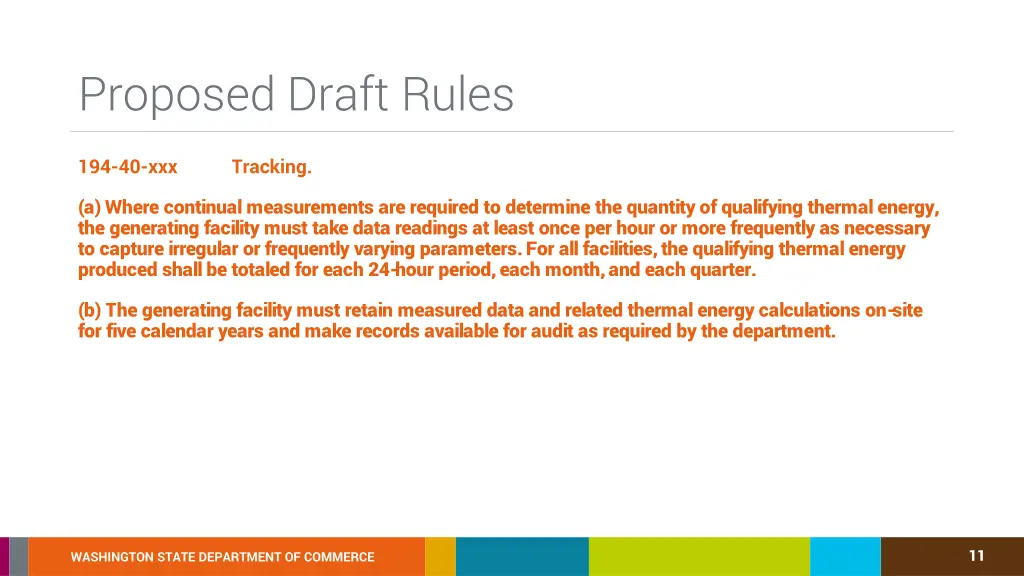 Proposed Draft Rules

194-40-xxx Tracking.

(a) Where continual measurements are required to determine the quantity of qualifying thermal energy, the generating facility must take data readings at least once per hour or more frequently as necessary to capture irregular or frequently varying parameters. For all facilities, the qualifying thermal energy produced shall be totaled for each 24-hour period, each month, and each quarter.

(b) The generating facility must retain measured data and related thermal energy calculations on-site for five calendar years and make records available for audit as required by the department.

WASHINGTON STATE DEPARTMENT OF COMMERCE

11